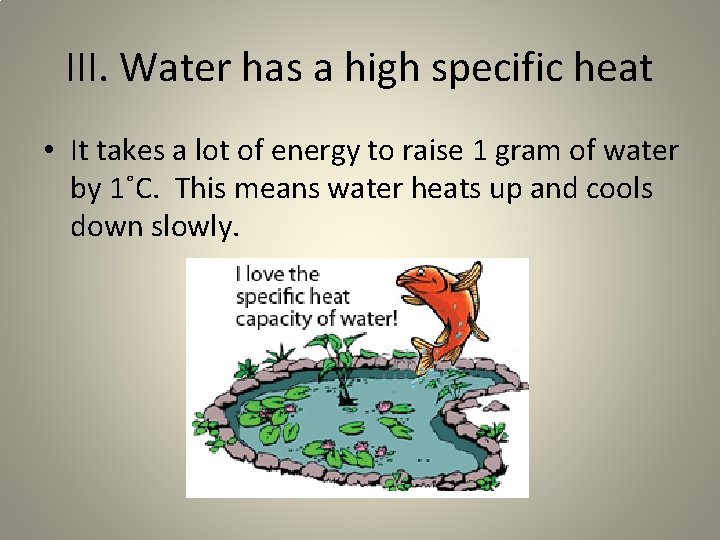 III. Water has a high specific heat

• It takes a lot of energy to raise 1 gram of water by 1˚C. This means water heats up and cools down slowly.

I love the specific heat capacity of water!